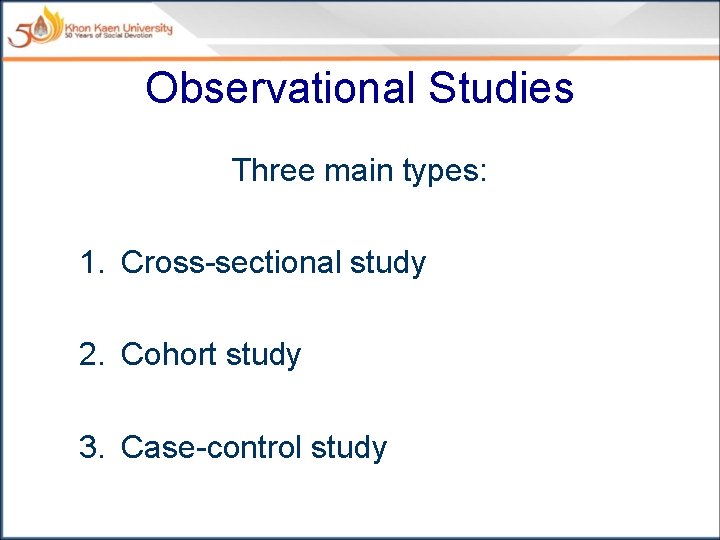 50 Khon Kaen University
50 Years of Social Devotion

Observational Studies

Three main types:

1. Cross-sectional study

2. Cohort study

3. Case-control study